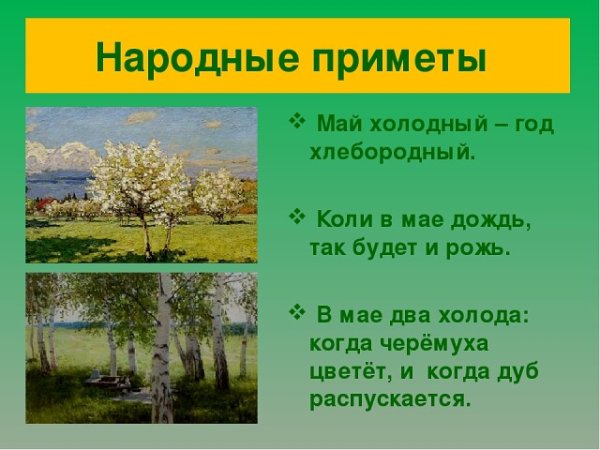 Народные приметы

❖ Май холодный – год хлебородный.

❖ Коли в мае дождь, так будет и рожь.

❖ В мае два холода: когда черёмуха цветёт, и когда дуб распускается.